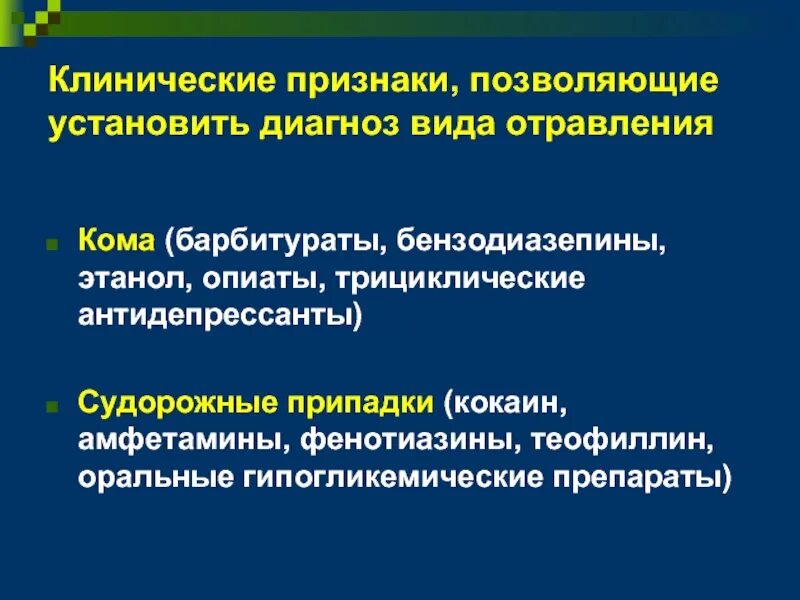 Клинические признаки, позволяющие установить диагноз вида отравления

Кома (барбитураты, бензодиазепины, этанол, опиаты, трициклические антидепрессанты)

Судорожные припадки (кокаин, амфетамины, фенотиазины, теофиллин, оральные гипогликемические препараты)